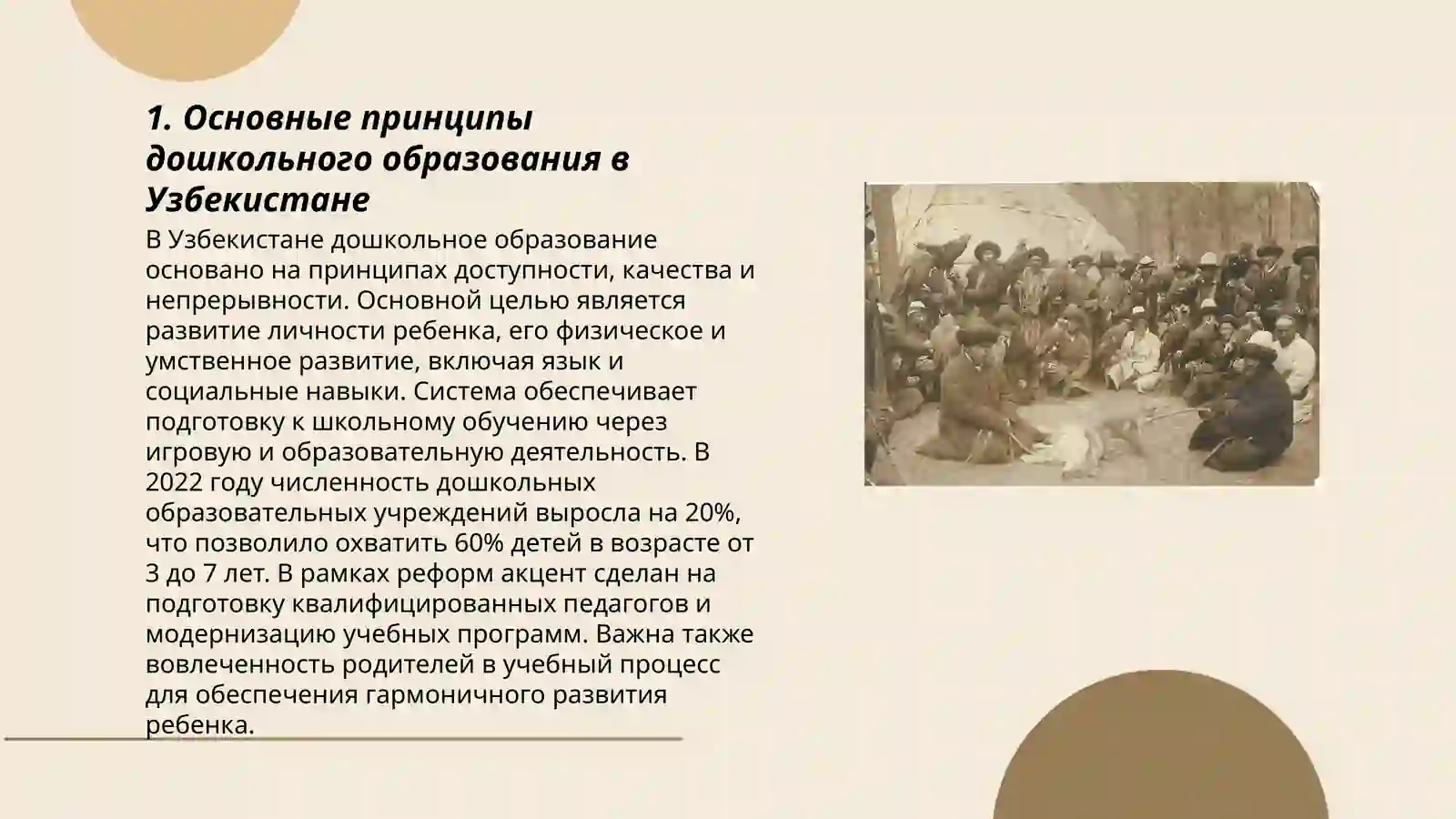 1. Основные принципы дошкольного образования в Узбекистане

В Узбекистане дошкольное образование основано на принципах доступности, качества и непрерывности. Основной целью является развитие личности ребенка, его физическое и умственное развитие, включая язык и социальные навыки. Система обеспечивает подготовку к школьному обучению через игровую и образовательную деятельность. В 2022 году численность дошкольных образовательных учреждений выросла на 20%, что позволило охватить 60% детей в возрасте от 3 до 7 лет. В рамках реформ акцент сделан на подготовку квалифицированных педагогов и модернизацию учебных программ. Важна также вовлеченность родителей в учебный процесс для обеспечения гармоничного развития ребенка.